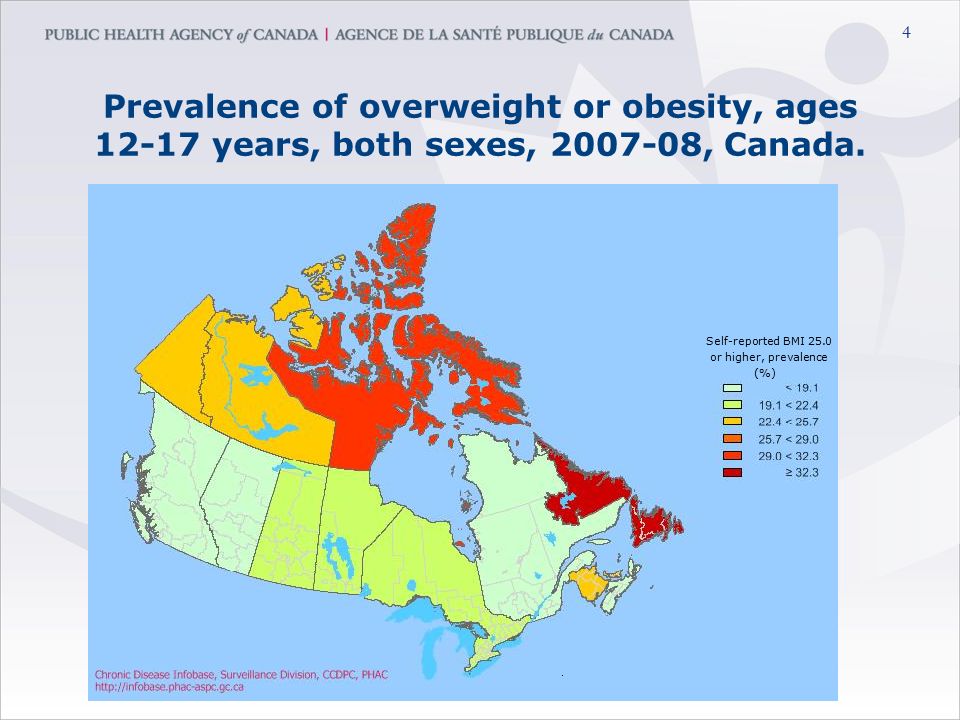 PUBLIC HEALTH AGENCY of CANADA | AGENCE DE LA SANTÉ PUBLIQUE du CANADA

4

Prevalence of overweight or obesity, ages 12-17 years, both sexes, 2007-08, Canada.

Self-reported BMI 25.0 or higher, prevalence (%)

< 19.1

19.1 < 22.4

22.4 < 25.7

25.7 < 29.0

29.0 < 32.3

≥ 32.3

Chronic Disease Infobase, Surveillance Division, CCDPC, PHAC
http://infobase.phac-aspc.gc.ca